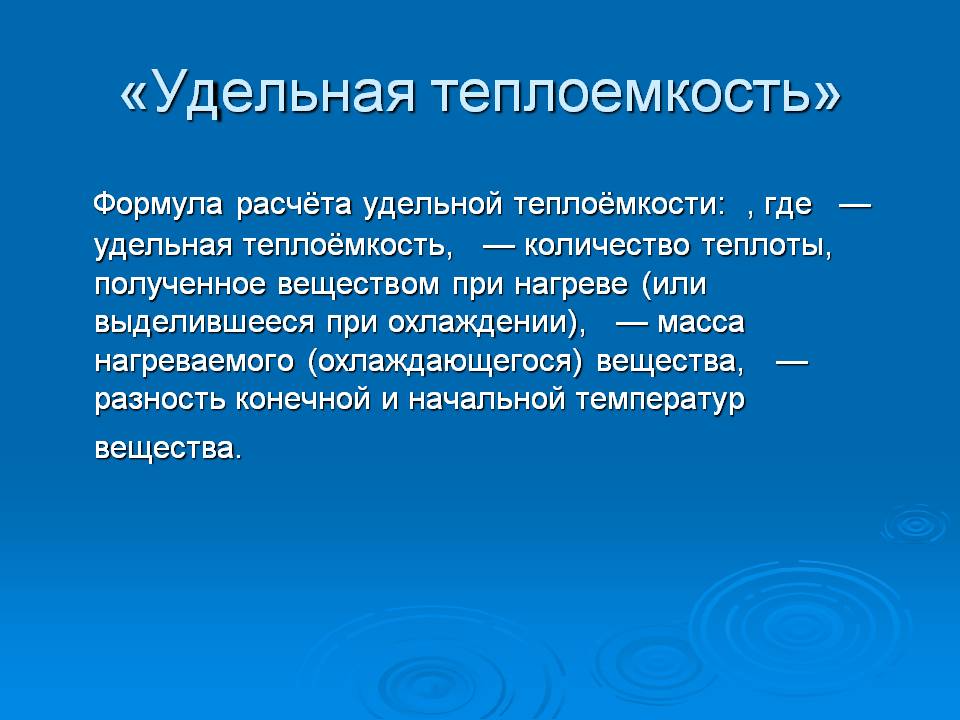 «Удельная теплоемкость»

Формула расчёта удельной теплоёмкости: , где — удельная теплоёмкость, — количество теплоты, полученное веществом при нагреве (или выделившееся при охлаждении), — масса нагреваемого (охлаждающегося) вещества, — разность конечной и начальной температур вещества.